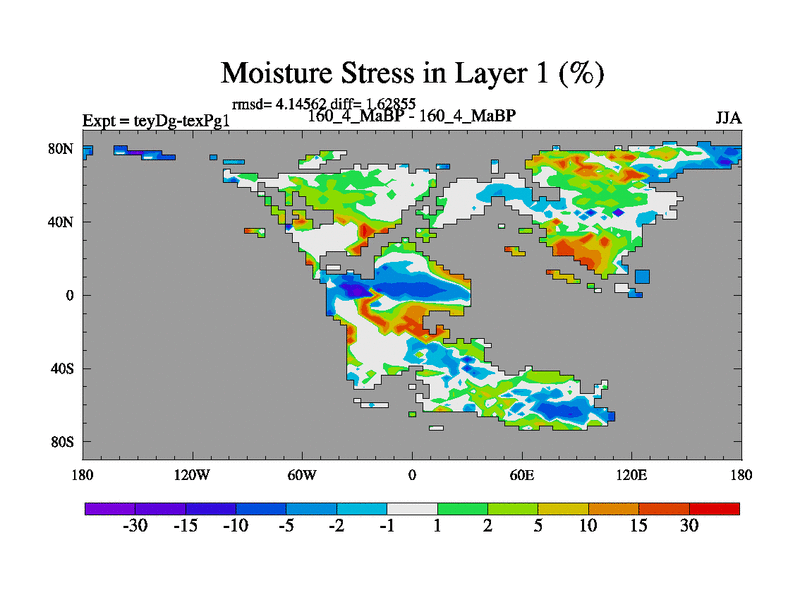 Moisture Stress in Layer 1 (%)

rmsd= 4.14562 diff= 1.62855

Expt = teyDg-texPg1

160_4_MaBP - 160_4_MaBP

JJA

80N

40N

0

40S

80S

180

120W

60W

0

60E

120E

180

-30 -15 -10 -5 -2 -1 1 2 5 10 15 30